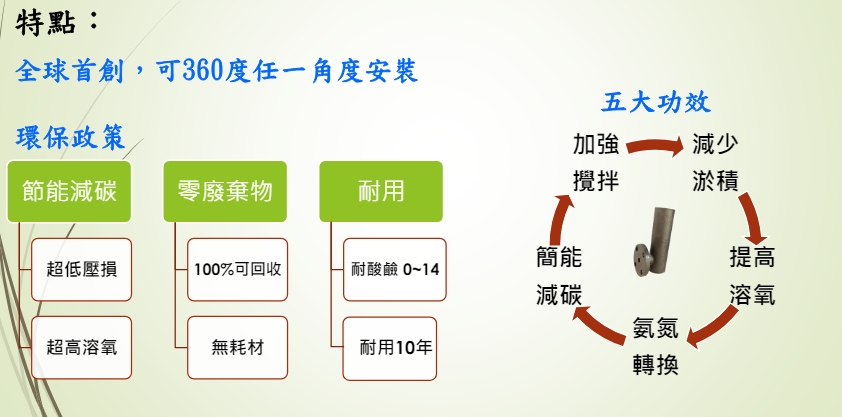 特點：

全球首創，可360度任一角度安裝

環保政策

節能減碳

超低壓損

超高溶氧

零廢棄物

100%可回收

無耗材

耐用

耐酸鹼 0~14

耐用10年

五大功效

加強攪拌

減少淤積

提高溶氧

氨氮轉換

簡能減碳